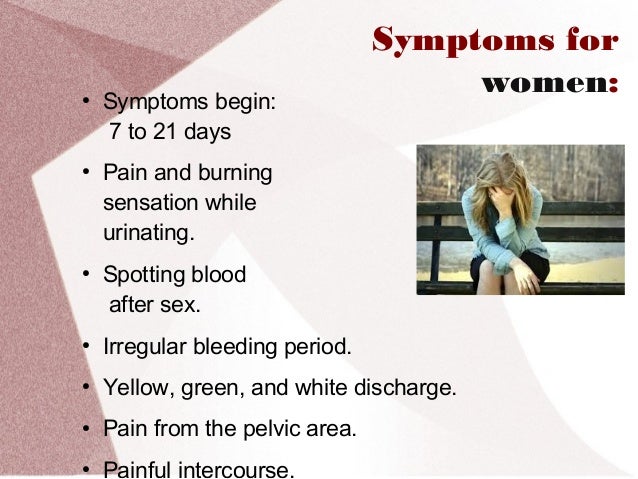 Symptoms for women:

• Symptoms begin: 7 to 21 days

• Pain and burning sensation while urinating.

• Spotting blood after sex.

• Irregular bleeding period.

• Yellow, green, and white discharge.

• Pain from the pelvic area.

• Painful intercourse.